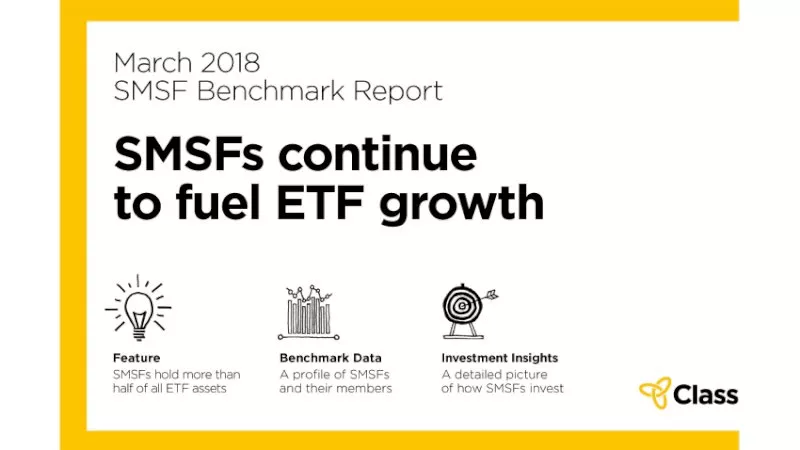 March 2018
SMSF Benchmark Report

SMSFs continue to fuel ETF growth

Feature
SMSFs hold more than half of all ETF assets

Benchmark Data
A profile of SMSFs and their members

Investment Insights
A detailed picture of how SMSFs invest

Class